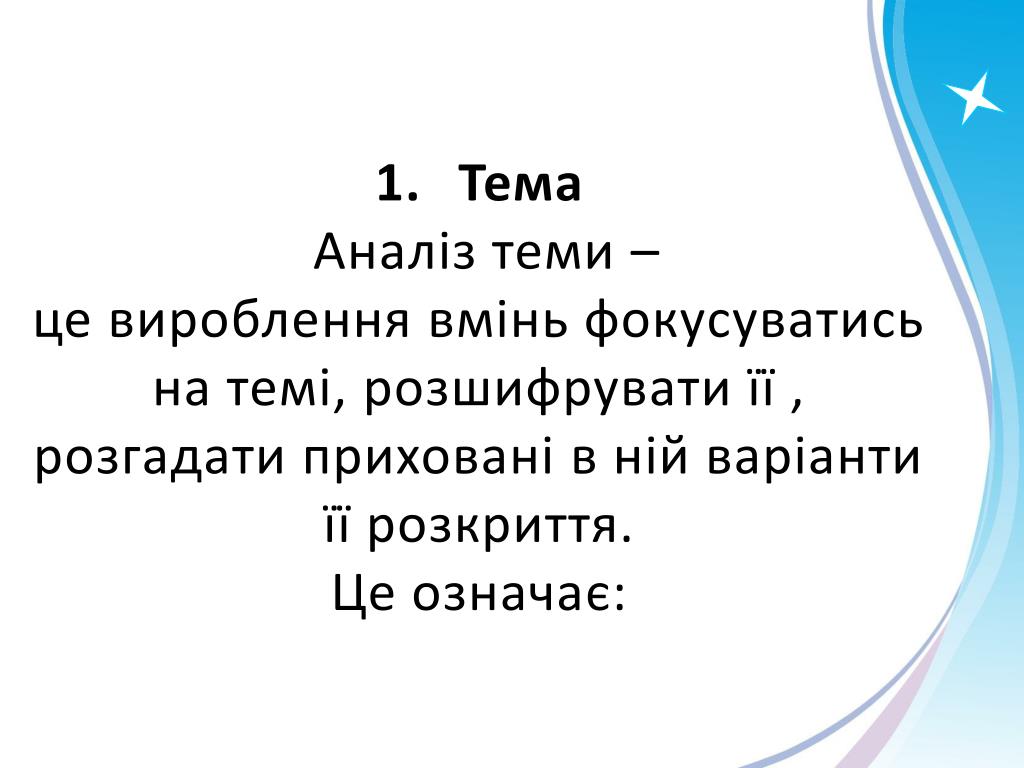 1. Тема
Аналіз теми –
це вироблення вмінь фокусуватись на темі, розшифрувати її , розгадати приховані в ній варіанти її розкриття.
Це означає: